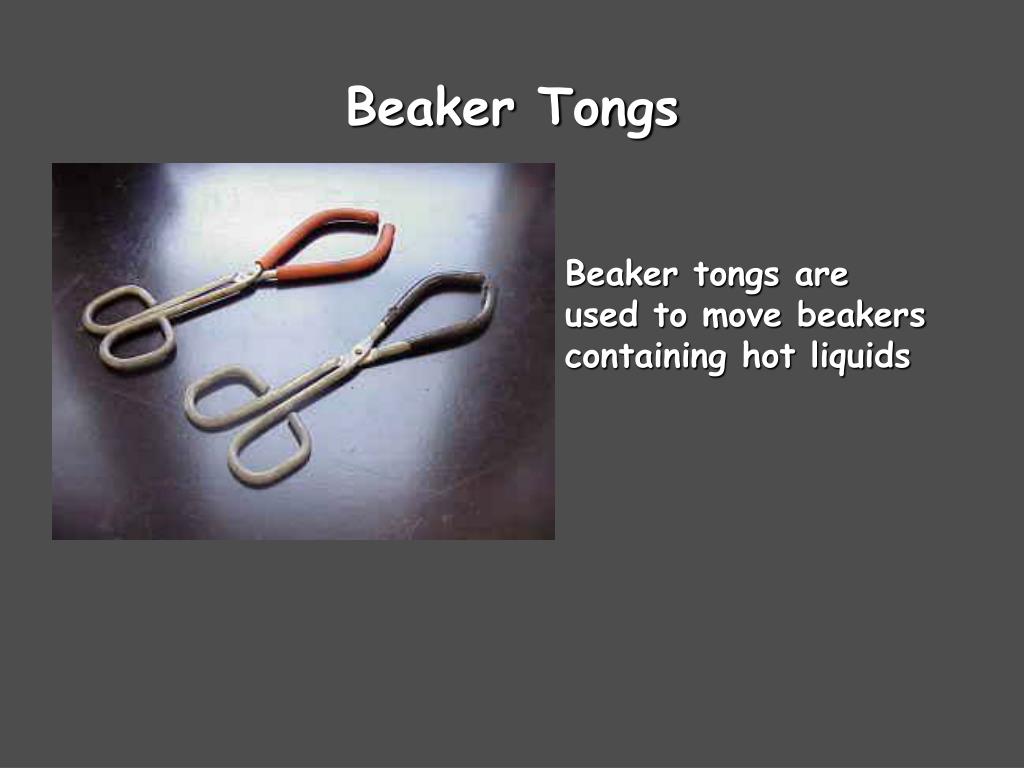 Beaker Tongs

Beaker tongs are used to move beakers containing hot liquids